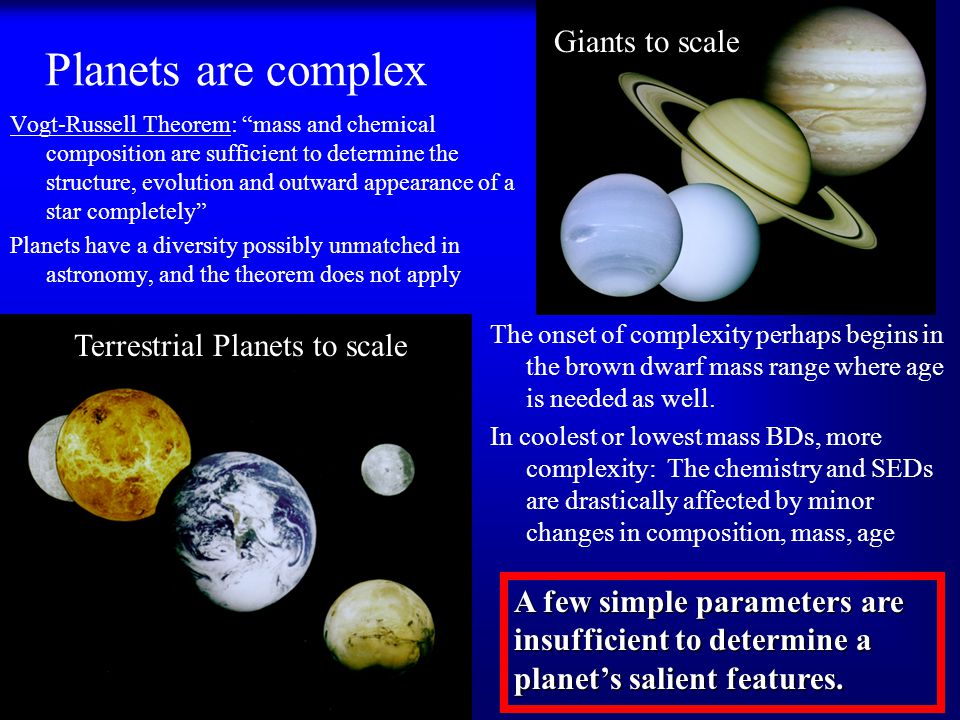 Planets are complex

Vogt-Russell Theorem: “mass and chemical composition are sufficient to determine the structure, evolution and outward appearance of a star completely”

Planets have a diversity possibly unmatched in astronomy, and the theorem does not apply

Giants to scale

Terrestrial Planets to scale

The onset of complexity perhaps begins in the brown dwarf mass range where age is needed as well.

In coolest or lowest mass BDs, more complexity: The chemistry and SEDs are drastically affected by minor changes in composition, mass, age

A few simple parameters are insufficient to determine a planet’s salient features.